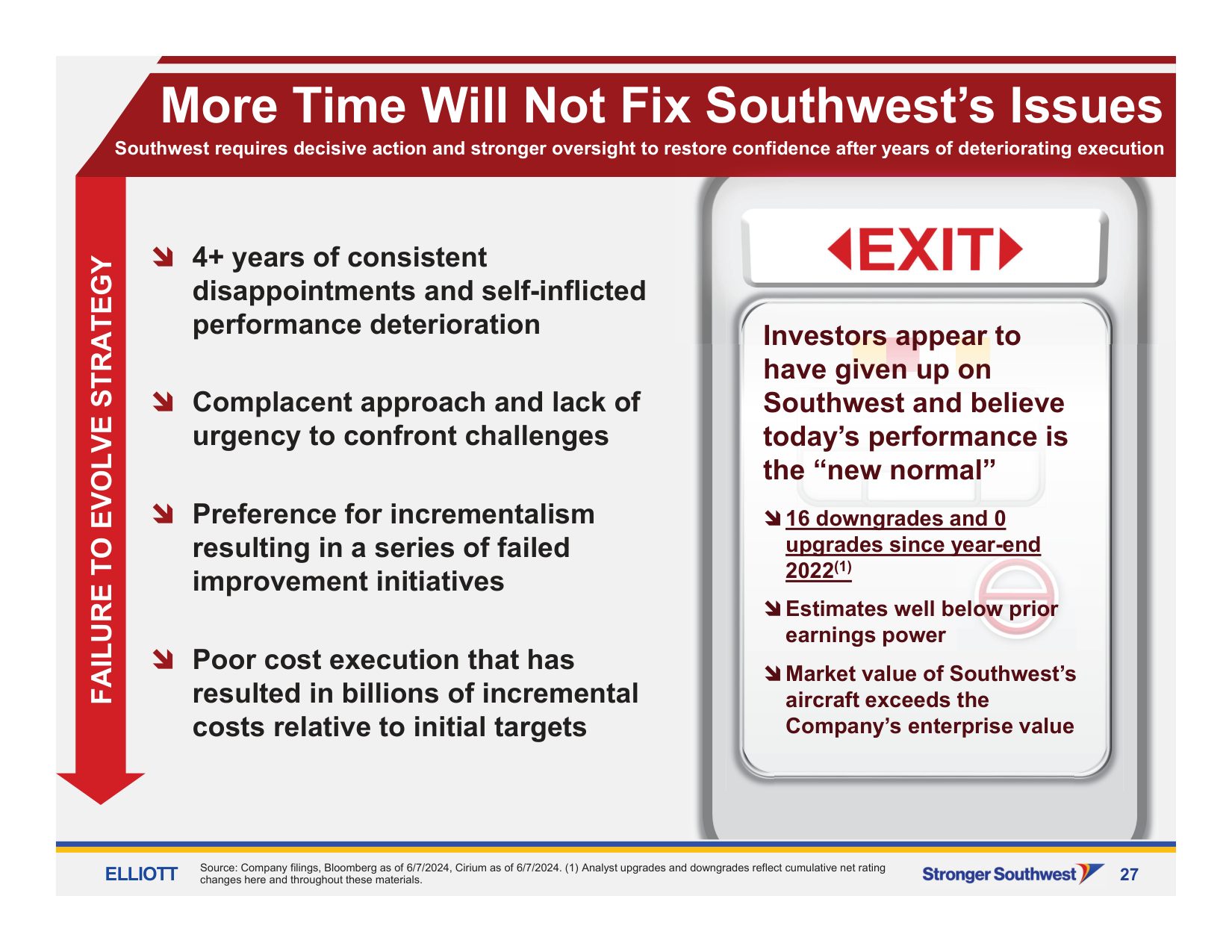 More Time Will Not Fix Southwest's Issues

Southwest requires decisive action and stronger oversight to restore confidence after years of deteriorating execution

FAILURE TO EVOLVE STRATEGY

4+ years of consistent disappointments and self-inflicted performance deterioration

Complacent approach and lack of urgency to confront challenges

Preference for incrementalism resulting in a series of failed improvement initiatives

Poor cost execution that has resulted in billions of incremental costs relative to initial targets

EXIT

Investors appear to have given up on Southwest and believe today's performance is the "new normal"

16 downgrades and 0 upgrades since year-end 2022$^{(1)}$

Estimates well below prior earnings power

Market value of Southwest's aircraft exceeds the Company's enterprise value

ELLIOTT

Source: Company filings, Bloomberg as of 6/7/2024, Cirium as of 6/7/2024. (1) Analyst upgrades and downgrades reflect cumulative net rating changes here and throughout these materials.

Stronger Southwest

27